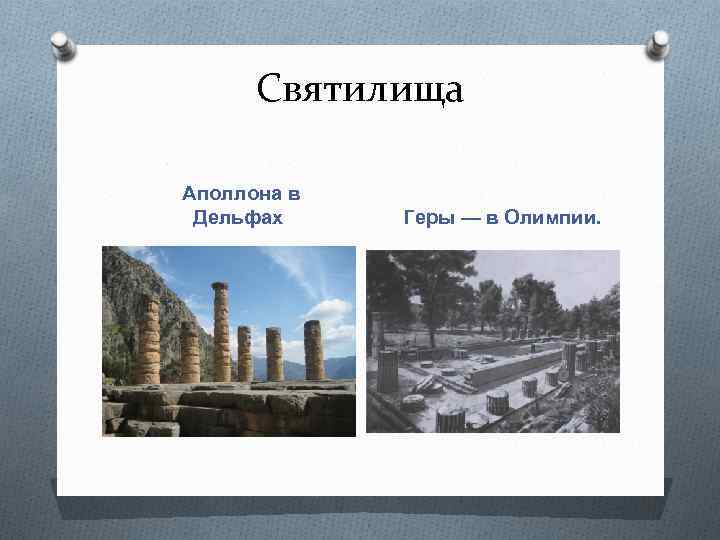 Святилища

Аполлона в Дельфах

Геры — в Олимпии.